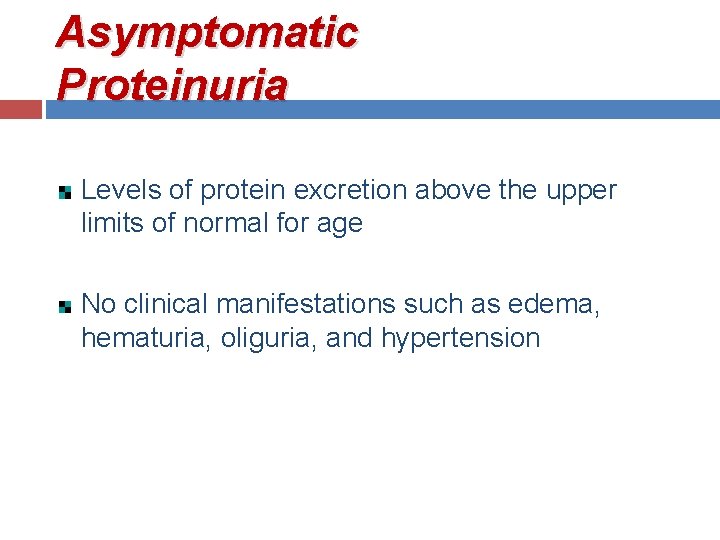 Asymptomatic Proteinuria

Levels of protein excretion above the upper limits of normal for age

No clinical manifestations such as edema, hematuria, oliguria, and hypertension